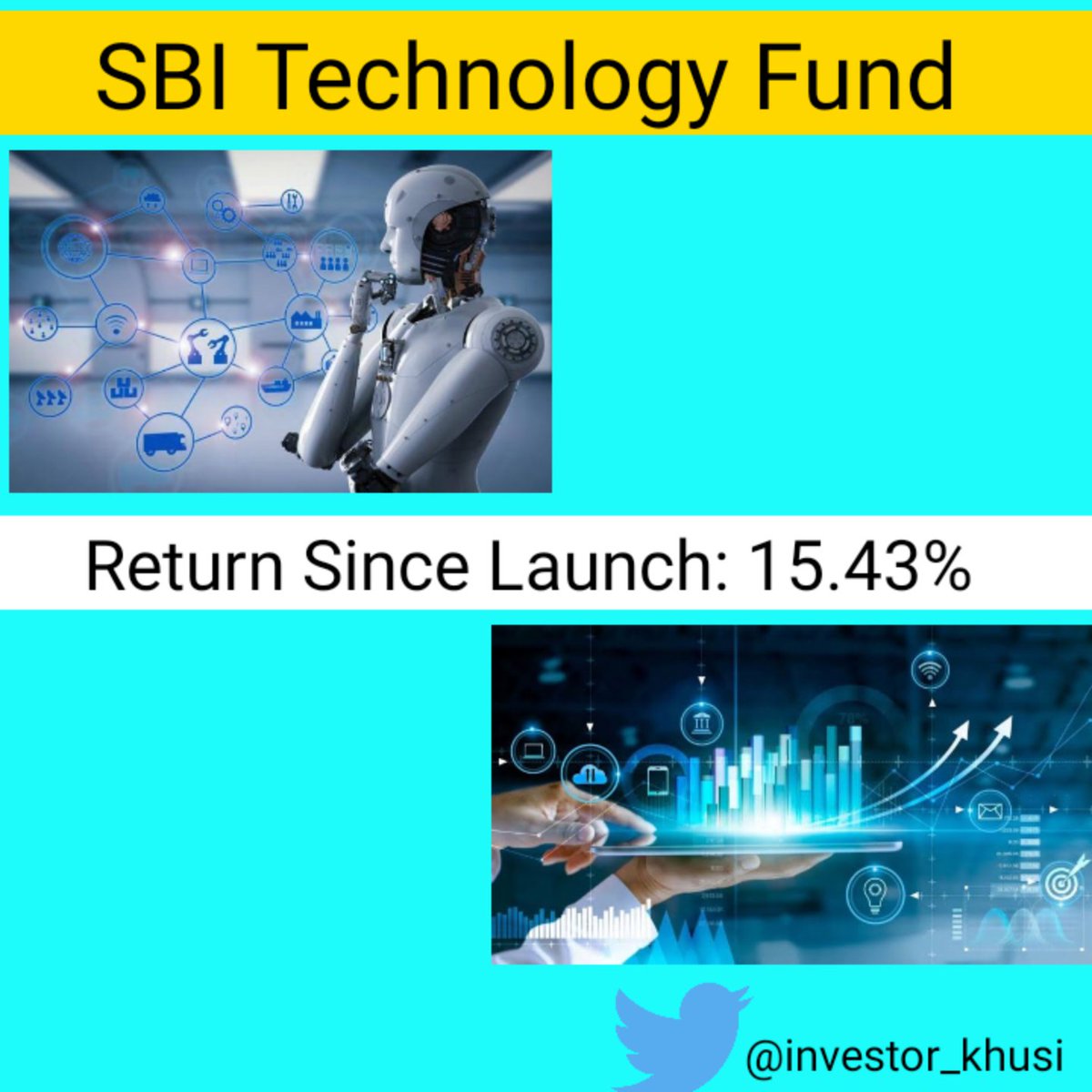 SBI Technology Fund

Return Since Launch: 15.43%

@investor_khusi